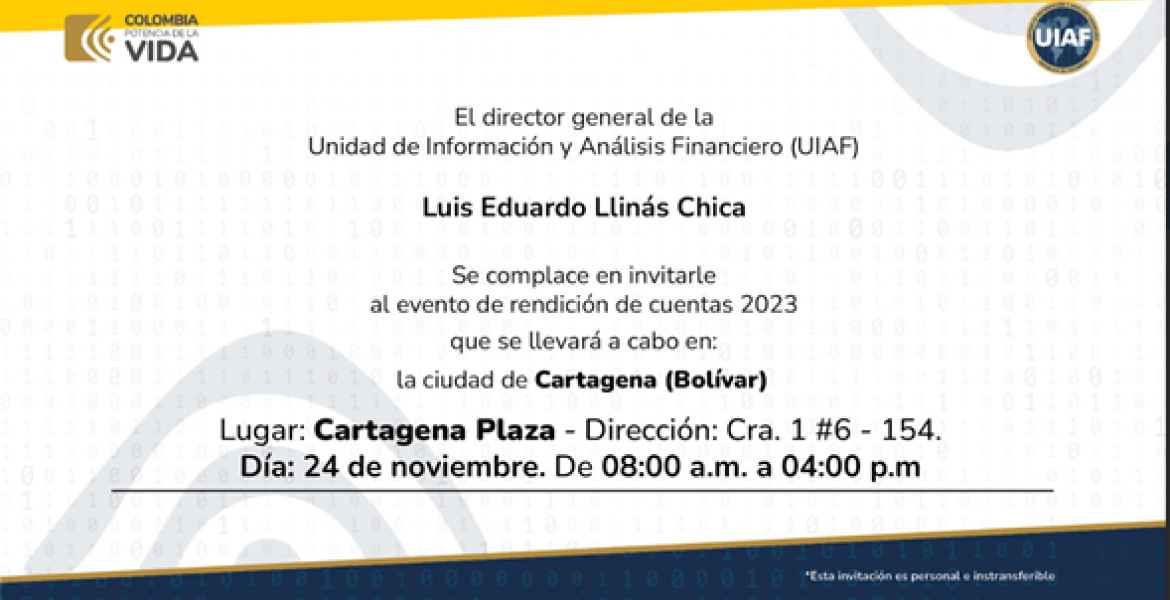 COLOMBIA
POTENCIA DE LA
VIDA

UIAF

El director general de la
Unidad de Información y Análisis Financiero (UIAF)

Luis Eduardo Llinás Chica

Se complace en invitarle
al evento de rendición de cuentas 2023
que se llevará a cabo en:
la ciudad de Cartagena (Bolívar)

Lugar: Cartagena Plaza - Dirección: Cra. 1 #6 - 154.
Día: 24 de noviembre. De 08:00 a.m. a 04:00 p.m

*Esta invitación es personal e instransferible